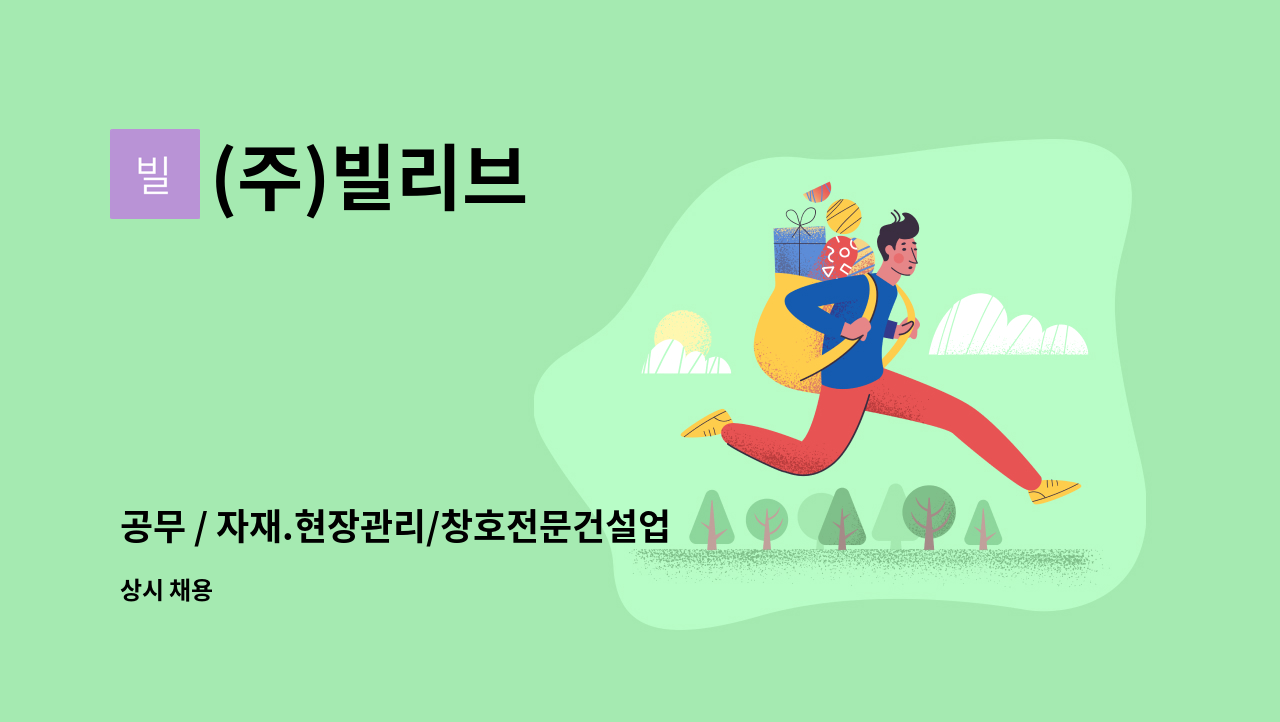 빌

(주)빌리브

공무 / 자재.현장관리/창호전문건설업

상시 채용